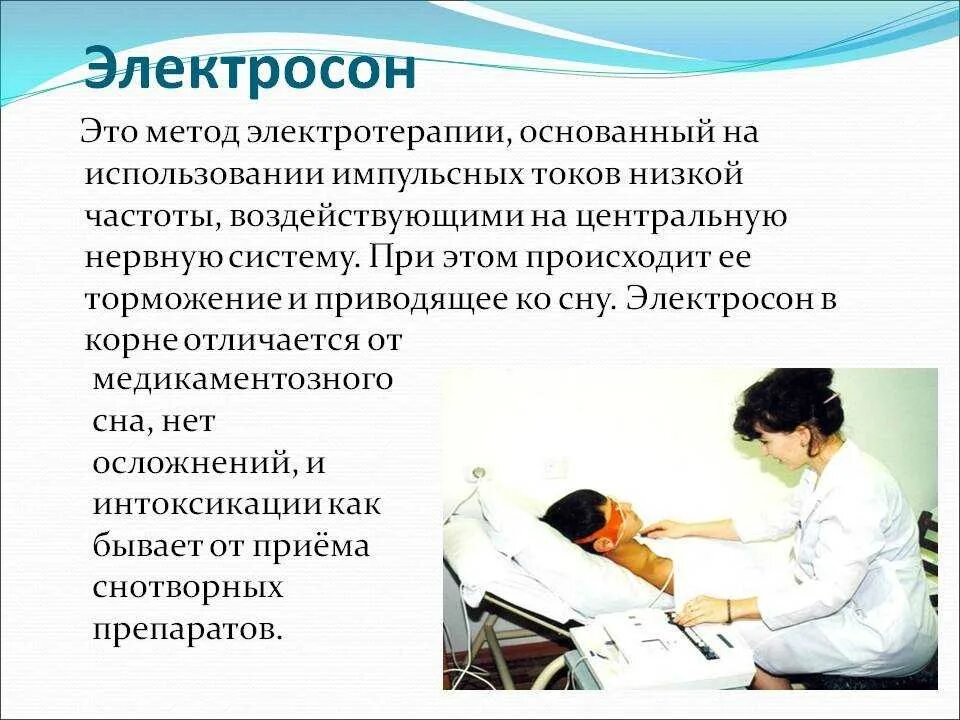 Электросон

Это метод электротерапии, основанный на использовании импульсных токов низкой частоты, воздействующими на центральную нервную систему. При этом происходит ее торможение и приводящее ко сну. Электросон в корне отличается от медикаментозного сна, нет осложнений, и интоксикации как бывает от приёма снотворных препаратов.